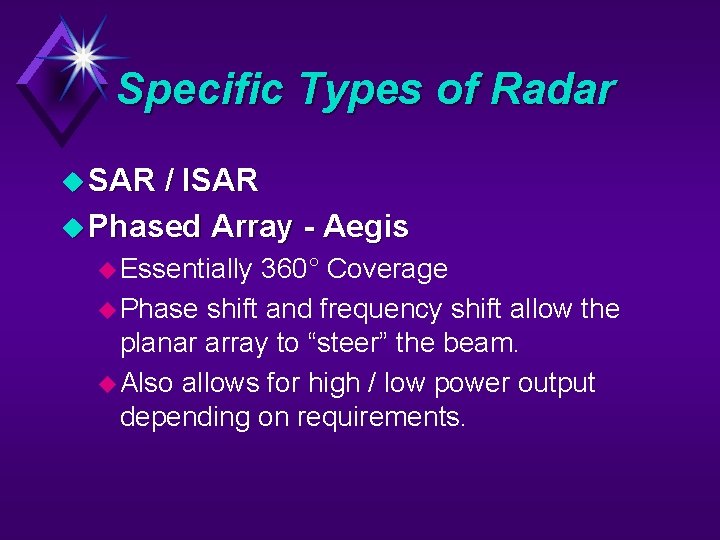 Specific Types of Radar

SAR / ISAR

Phased Array - Aegis

Essentially 360° Coverage

Phase shift and frequency shift allow the planar array to “steer” the beam.

Also allows for high / low power output depending on requirements.